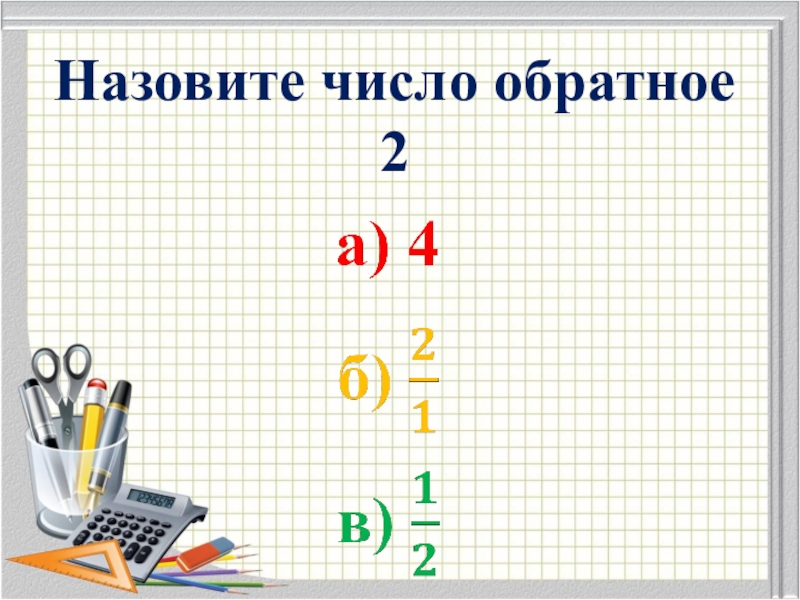 Назовите число обратное 2

а) 4

б) $\frac{2}{1}$

в) $\frac{1}{2}$

12345678